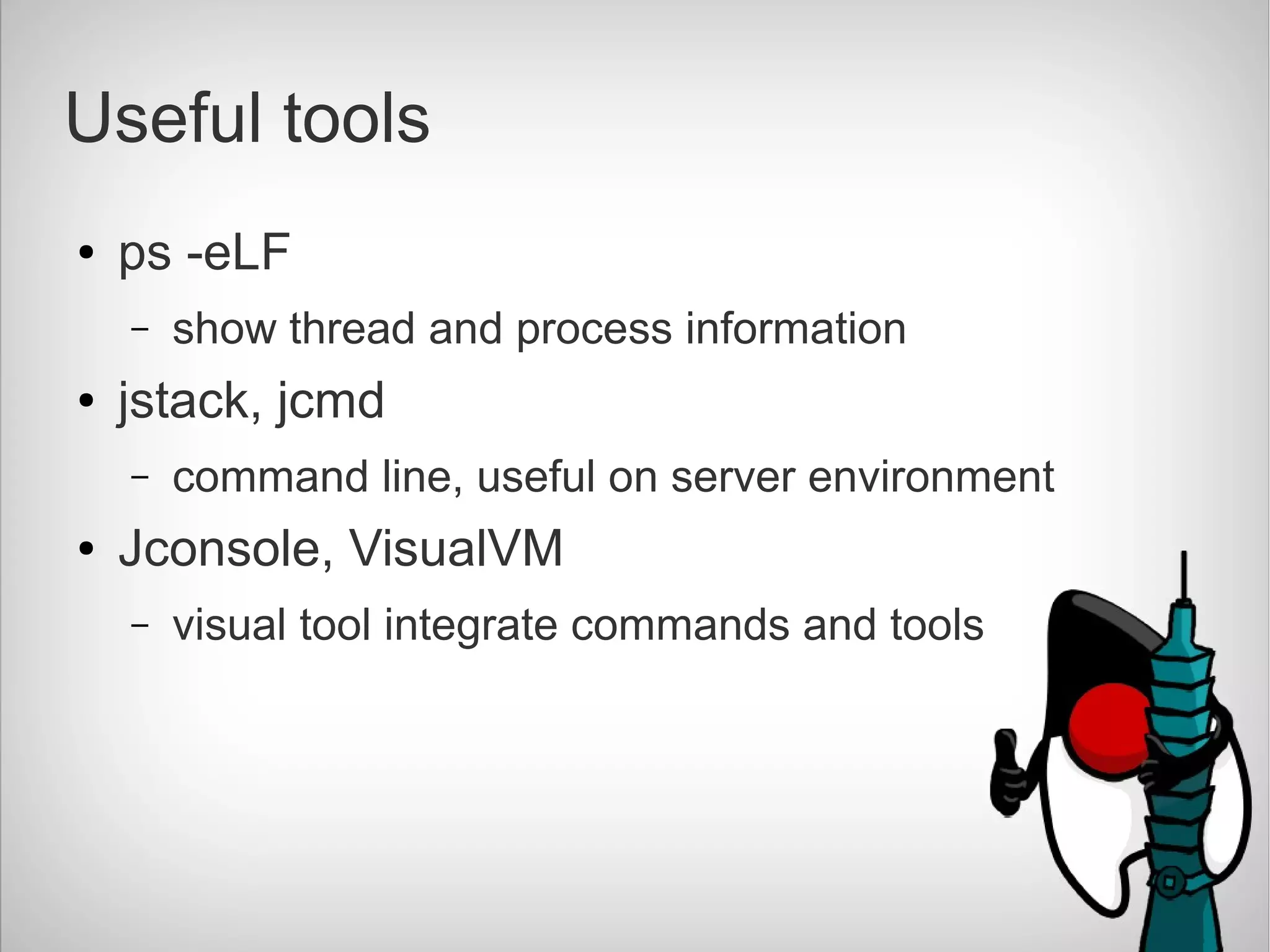 Useful tools

• ps -eLF

– show thread and process information

• jstack, jcmd

– command line, useful on server environment

• Jconsole, VisualVM

– visual tool integrate commands and tools